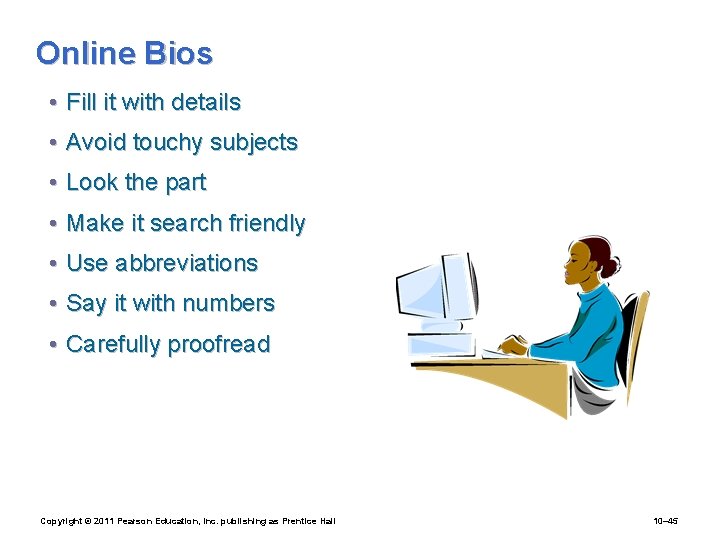 Online Bios

• Fill it with details
• Avoid touchy subjects
• Look the part
• Make it search friendly
• Use abbreviations
• Say it with numbers
• Carefully proofread

Copyright © 2011 Pearson Education, Inc. publishing as Prentice Hall

10–45